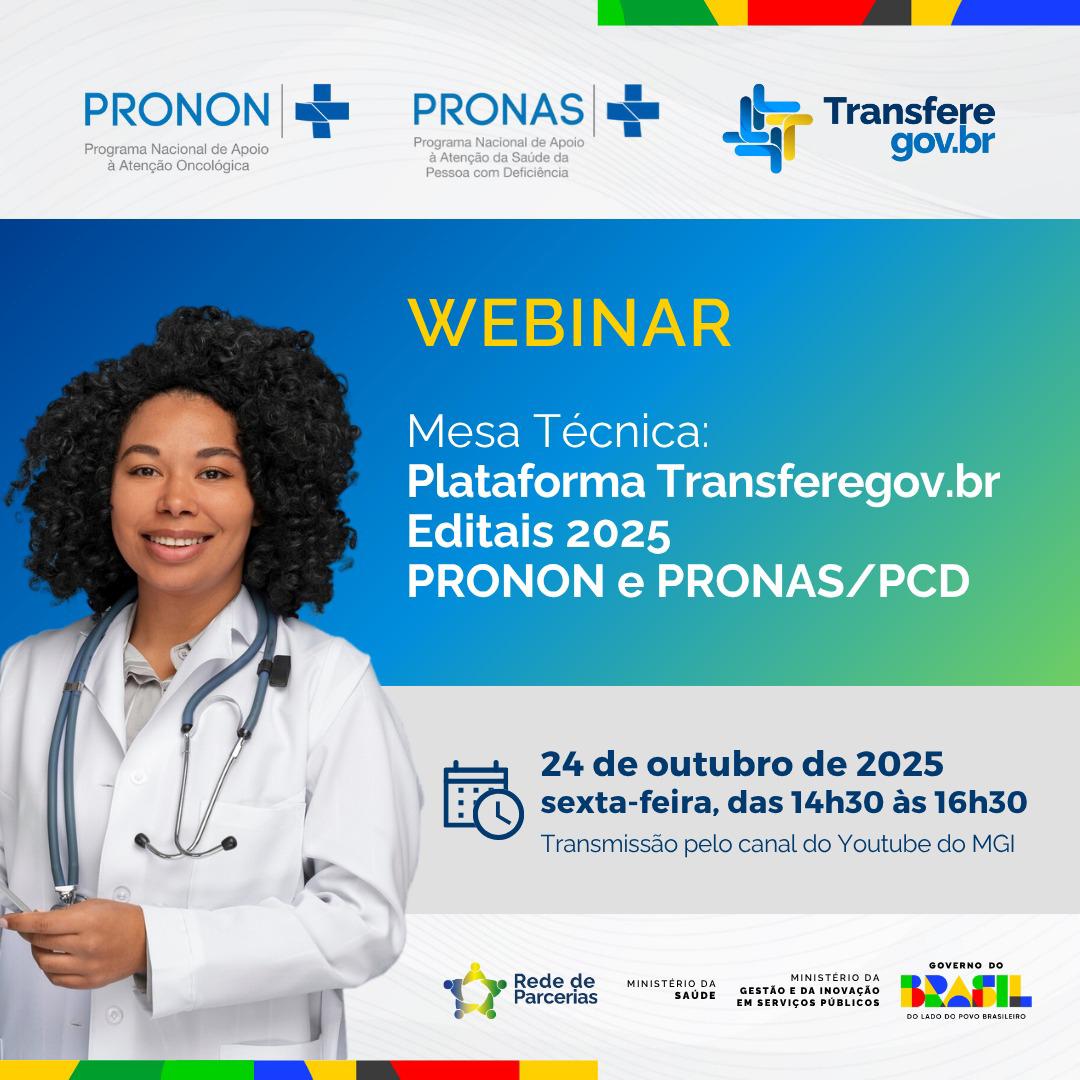 PRONON
Programa Nacional de Apoio à Atenção Oncológica

PRONAS
Programa Nacional de Apoio à Atenção da Saúde da Pessoa com Deficiência

Transfere gov.br

WEBINAR

Mesa Técnica:
Plataforma Transferegov.br
Editais 2025
PRONON e PRONAS/PCD

24 de outubro de 2025
sexta-feira, das 14h30 às 16h30
Transmissão pelo canal do Youtube do MGI

Rede de Parcerias

MINISTÉRIO DA SAÚDE

MINISTÉRIO DA GESTÃO E DA INOVAÇÃO EM SERVIÇOS PÚBLICOS

GOVERNO DO BRASIL
DO LADO DO POVO BRASILEIRO